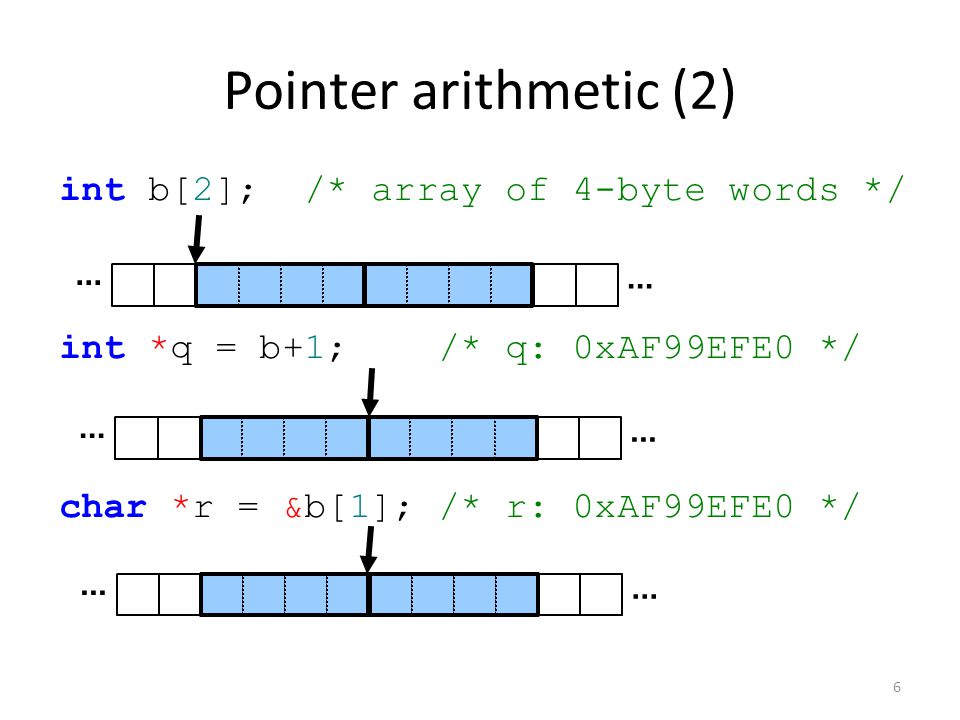 Pointer arithmetic (2)

int b[2]; /* array of 4-byte words */

... ...

int *q = b+1; /* q: 0xAF99EFE0 */

... ...

char *r = &b[1]; /* r: 0xAF99EFE0 */

... ...

6